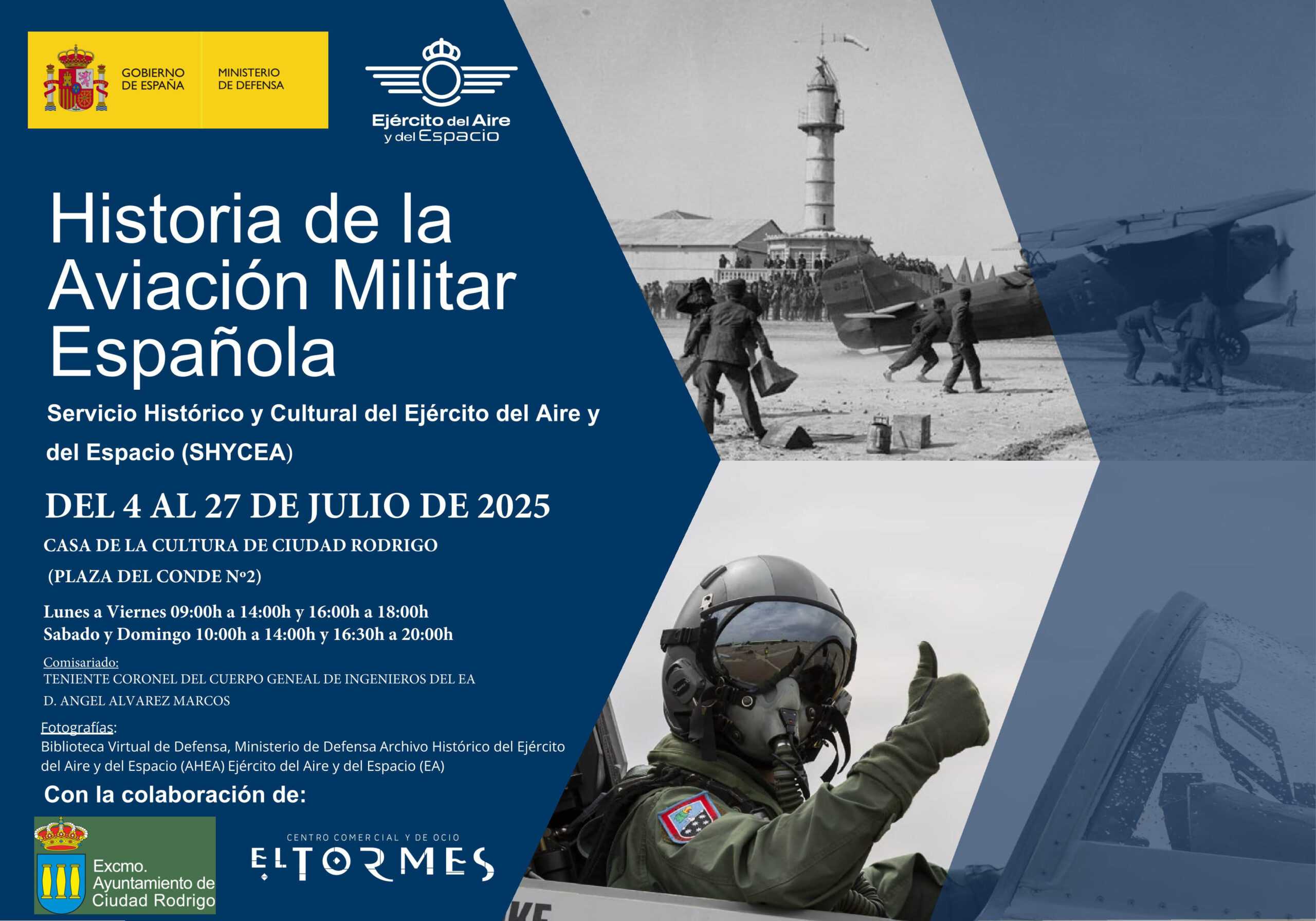 GOBIERNO DE ESPAÑA

MINISTERIO DE DEFENSA

Ejército del Aire y del Espacio

Historia de la Aviación Militar Española

Servicio Histórico y Cultural del Ejército del Aire y del Espacio (SHYCEA)

DEL 4 AL 27 DE JULIO DE 2025

CASA DE LA CULTURA DE CIUDAD RODRIGO
(PLAZA DEL CONDE Nº2)

Lunes a Viernes 09:00h a 14:00h y 16:00h a 18:00h
Sabado y Domingo 10:00h a 14:00h y 16:30h a 20:00h

Comisariado:
TENIENTE CORONEL DEL CUERPO GENEAL DE INGENIEROS DEL EA
D. ANGEL ALVAREZ MARCOS

Fotografías:
Biblioteca Virtual de Defensa, Ministerio de Defensa Archivo Histórico del Ejército del Aire y del Espacio (AHEA) Ejército del Aire y del Espacio (EA)

Con la colaboración de:

Excmo. Ayuntamiento de Ciudad Rodrigo

CENTRO COMERCIAL Y DE OCIO
EL TORMES